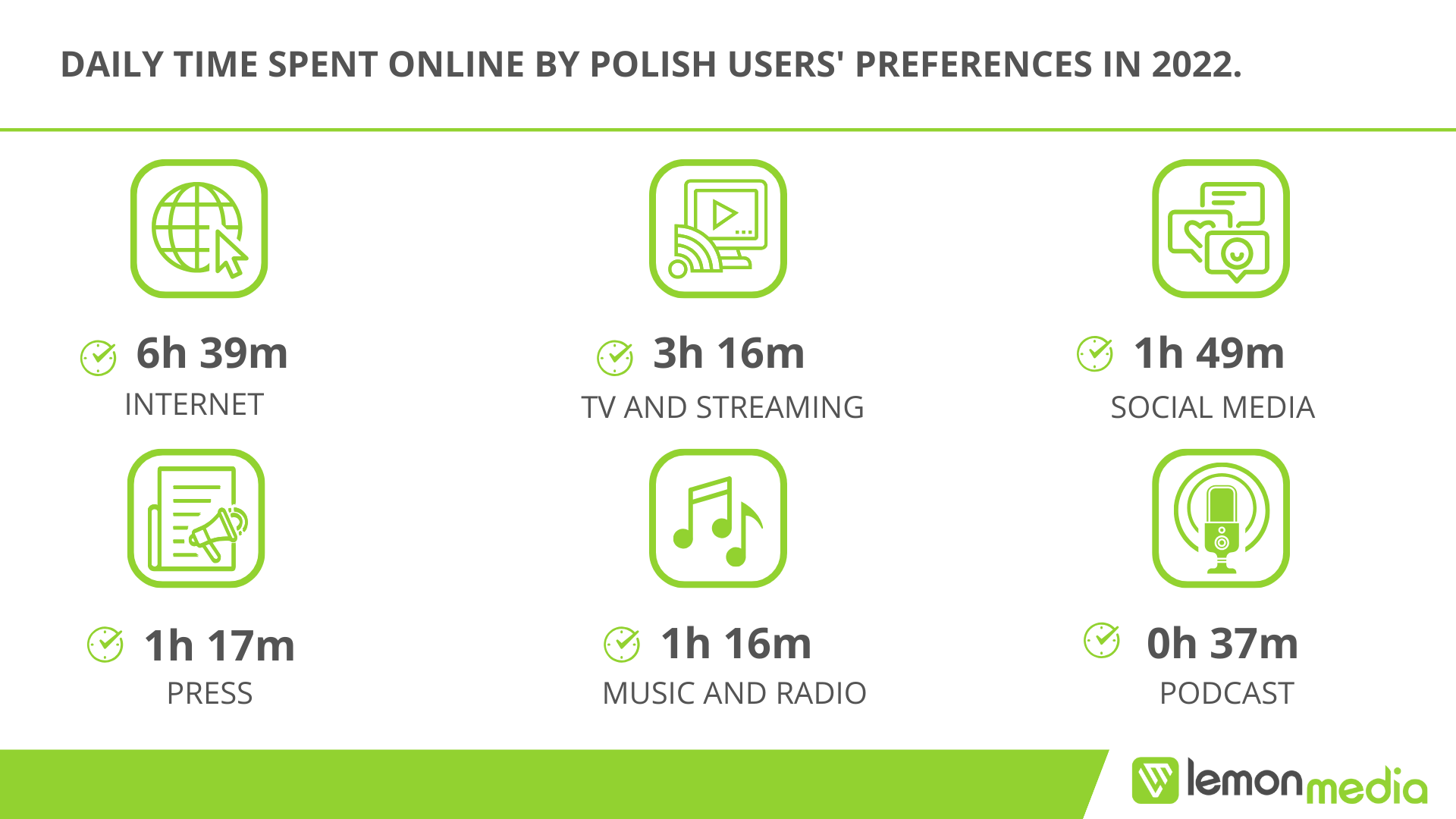 DAILY TIME SPENT ONLINE BY POLISH USERS' PREFERENCES IN 2022.

6h 39m
INTERNET

3h 16m
TV AND STREAMING

1h 49m
SOCIAL MEDIA

1h 17m
PRESS

1h 16m
MUSIC AND RADIO

0h 37m
PODCAST

lemonmedia